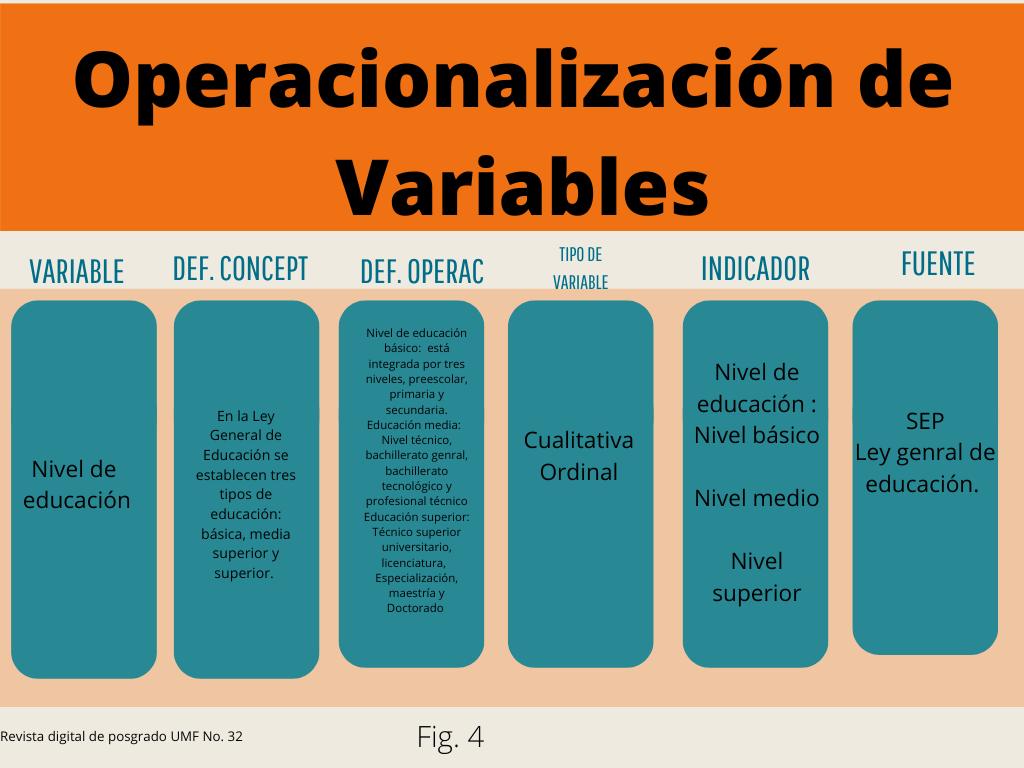 Operacionalización de Variables

| VARIABLE | DEF. CONCEPT | DEF. OPERAC | TIPO DE VARIABLE | INDICADOR | FUENTE |
|---|---|---|---|---|---|
| Nivel de educación | En la Ley General de Educación se establecen tres tipos de educación: básica, media superior y superior. | Nivel de educación básico: está integrada por tres niveles, preescolar, primaria y secundaria. Educación media: Nivel técnico, bachillerato genral, bachillerato tecnológico y profesional técnico Educación superior: Técnico superior universitario, licenciatura, Especialización, maestría y Doctorado | Cualitativa Ordinal | Nivel de educación : Nivel básico Nivel medio Nivel superior | SEP Ley genral de educación. |

Revista digital de posgrado UMF No. 32

Fig. 4